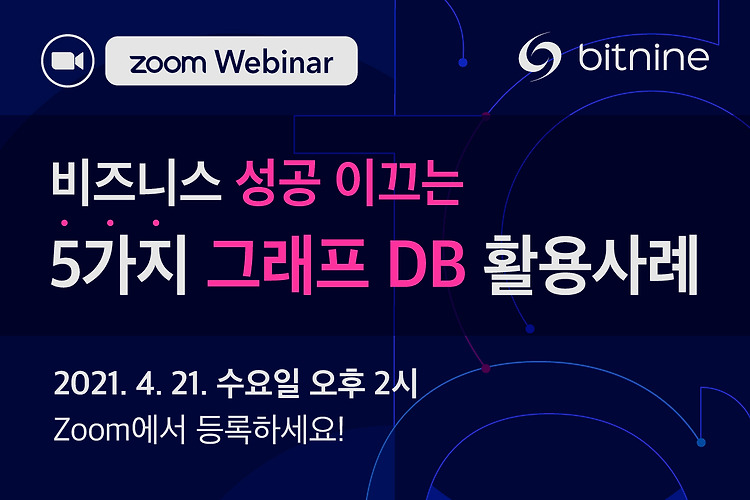 zoom Webinar

bitnine

비즈니스 성공 이끄는

5가지 그래프 DB 활용사례

2021. 4. 21. 수요일 오후 2시

Zoom에서 등록하세요!